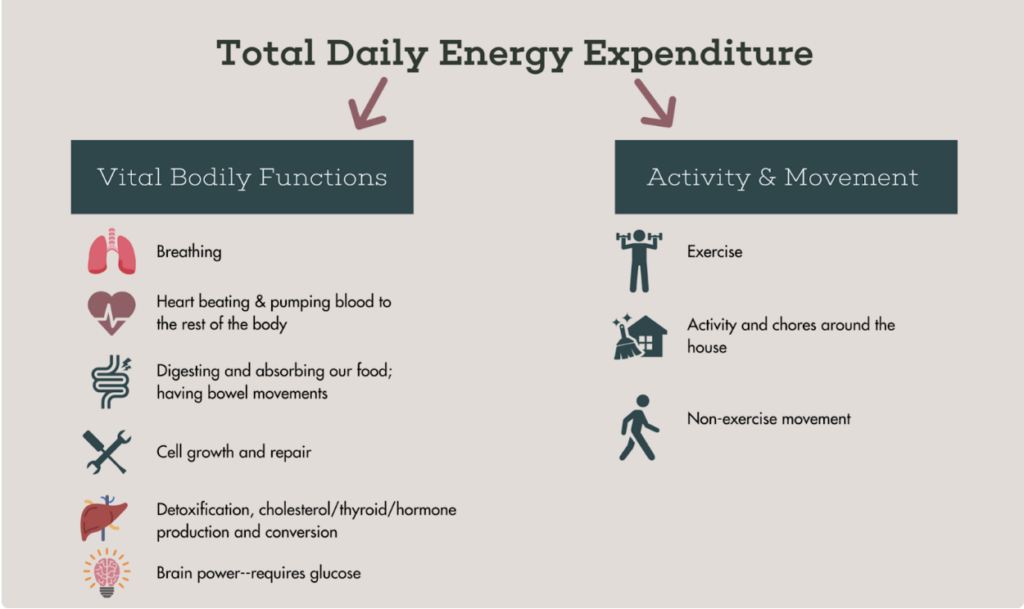 Total Daily Energy Expenditure

Vital Bodily Functions

Breathing

Heart beating & pumping blood to the rest of the body

Digesting and absorbing our food; having bowel movements

Cell growth and repair

Detoxification, cholesterol/thyroid/hormone production and conversion

Brain power--requires glucose

Activity & Movement

Exercise

Activity and chores around the house

Non-exercise movement